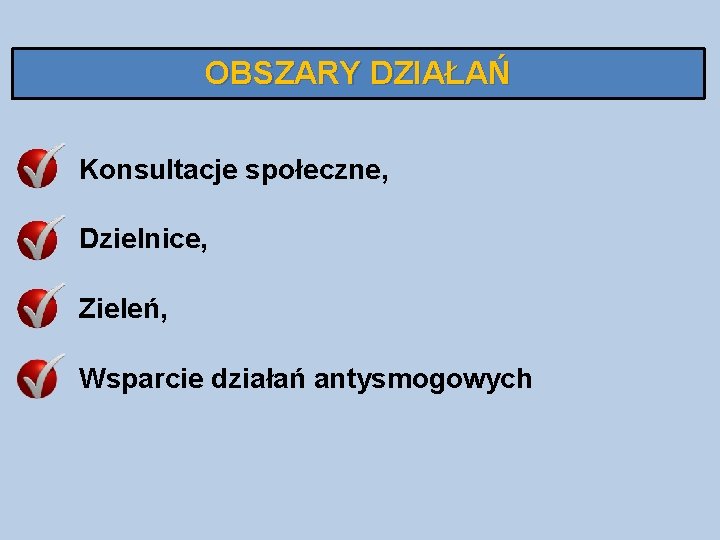 OBSZARY DZIAŁAŃ

Konsultacje społeczne,

Dzielnice,

Zieleń,

Wsparcie działań antysmogowych